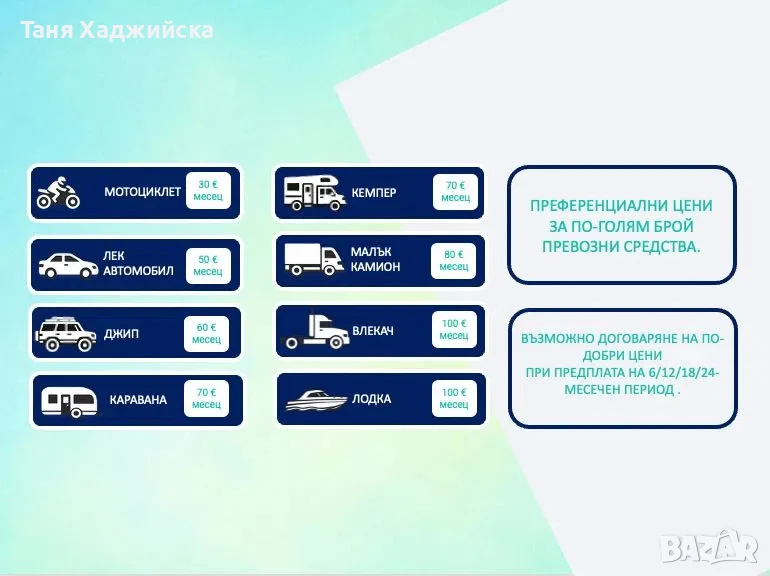 Таня Хаджийска

МОТОЦИКЛЕТ 30 € месец

ЛЕК АВТОМОБИЛ 50 € месец

ДЖИП 60 € месец

КАРАВАНА 70 € месец

КЕМПЕР 70 € месец

МАЛЪК КАМИОН 80 € месец

ВЛЕКАЧ 100 € месец

ЛОДКА 100 € месец

ПРЕФЕРЕНЦИАЛНИ ЦЕНИ ЗА ПО-ГОЛЯМ БРОЙ ПРЕВОЗНИ СРЕДСТВА.

ВЪЗМОЖНО ДОГОВАРЯНЕ НА ПО-ДОБРИ ЦЕНИ ПРИ ПРЕДПЛАТА НА 6/12/18/24-МЕСЕЧЕН ПЕРИОД .

BAZAR